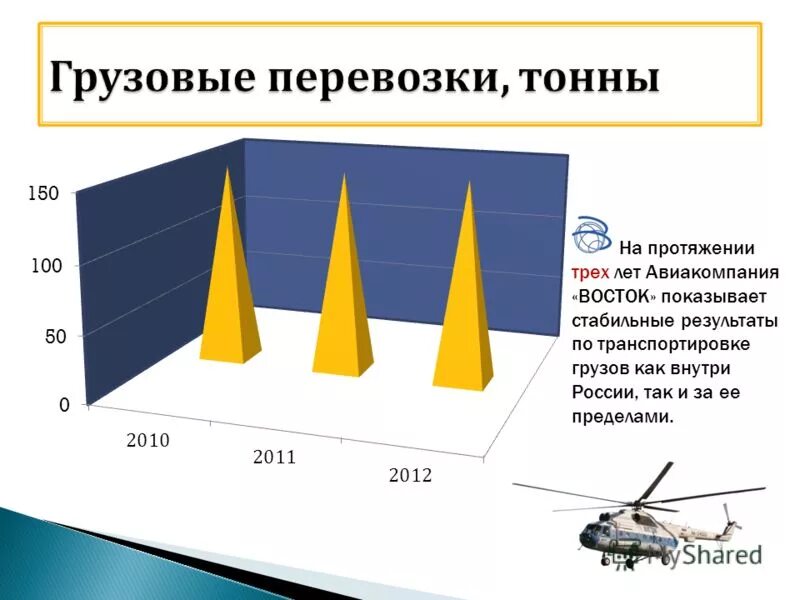 Грузовые перевозки, тонны

150
100
50
0

2010
2011
2012

На протяжении трех лет Авиакомпания «ВОСТОК» показывает стабильные результаты по транспортировке грузов как внутри России, так и за ее пределами.

MyShared